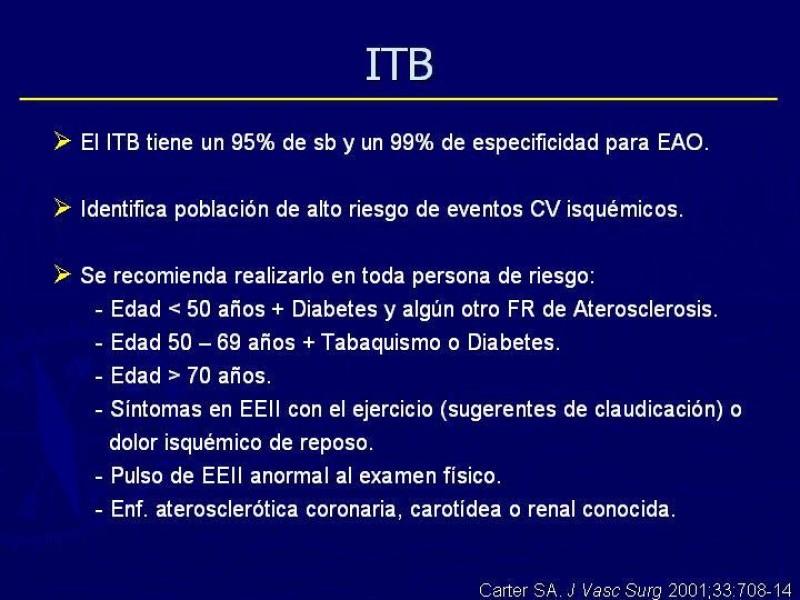 ITB

➢ El ITB tiene un 95% de sb y un 99% de especificidad para EAO.

➢ Identifica población de alto riesgo de eventos CV isquémicos.

➢ Se recomienda realizarlo en toda persona de riesgo:
- Edad < 50 años + Diabetes y algún otro FR de Aterosclerosis.
- Edad 50 – 69 años + Tabaquismo o Diabetes.
- Edad > 70 años.
- Síntomas en EEII con el ejercicio (sugerentes de claudicación) o dolor isquémico de reposo.
- Pulso de EEII anormal al examen físico.
- Enf. aterosclerótica coronaria, carotídea o renal conocida.

Carter SA. J Vasc Surg 2001;33:708-14